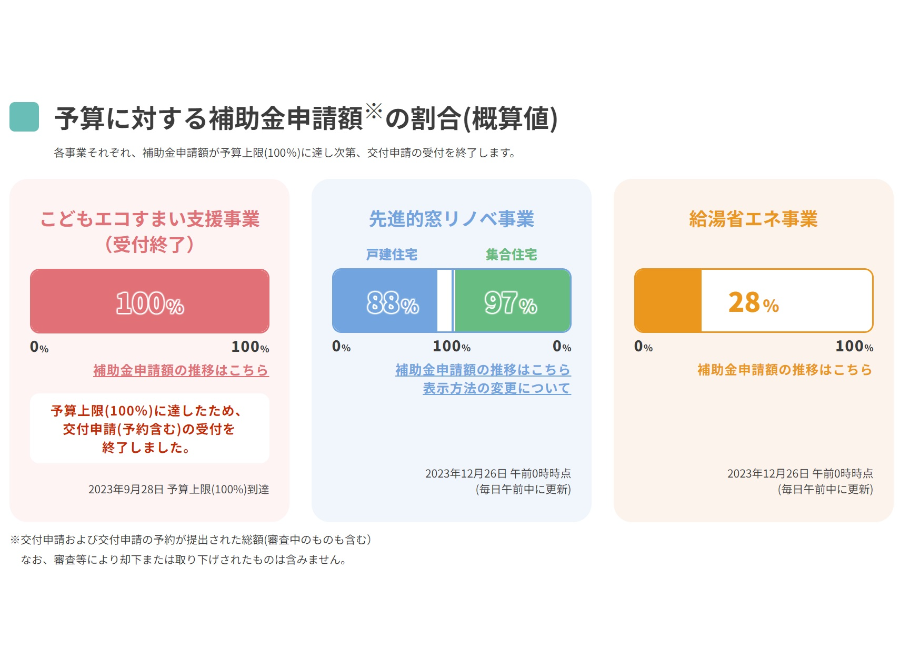 予算に対する補助金申請額※の割合(概算値)

各事業それぞれ、補助金申請額が予算上限(100%)に達し次第、交付申請の受付を終了します。

こどもエコすまい支援事業
(受付終了)

100%

0%　100%

補助金申請額の推移はこちら

予算上限(100%)に達したため、交付申請(予約含む)の受付を終了しました。

2023年9月28日 予算上限(100%)到達

先進的窓リノベ事業

戸建住宅　集合住宅

88%　97%

0%　100%　0%

補助金申請額の推移はこちら
表示方法の変更について

2023年12月26日 午前0時時点
(毎日午前中に更新)

給湯省エネ事業

28%

0%　100%

補助金申請額の推移はこちら

2023年12月26日 午前0時時点
(毎日午前中に更新)

※交付申請および交付申請の予約が提出された総額(審査中のものも含む)
なお、審査等により却下または取り下げされたものは含みません。